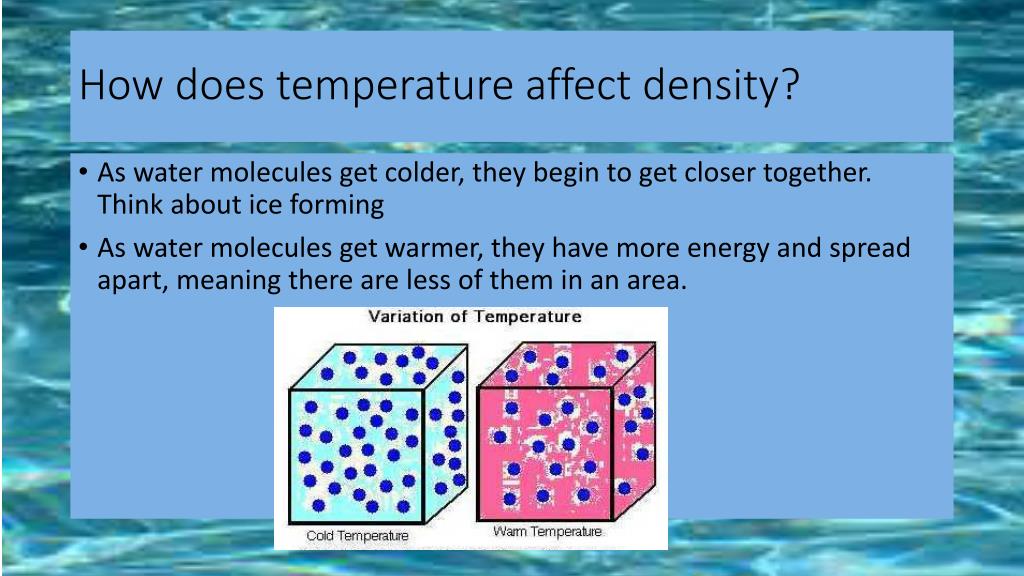 How does temperature affect density?

• As water molecules get colder, they begin to get closer together. Think about ice forming

• As water molecules get warmer, they have more energy and spread apart, meaning there are less of them in an area.

Variation of Temperature

Cold Temperature

Warm Temperature